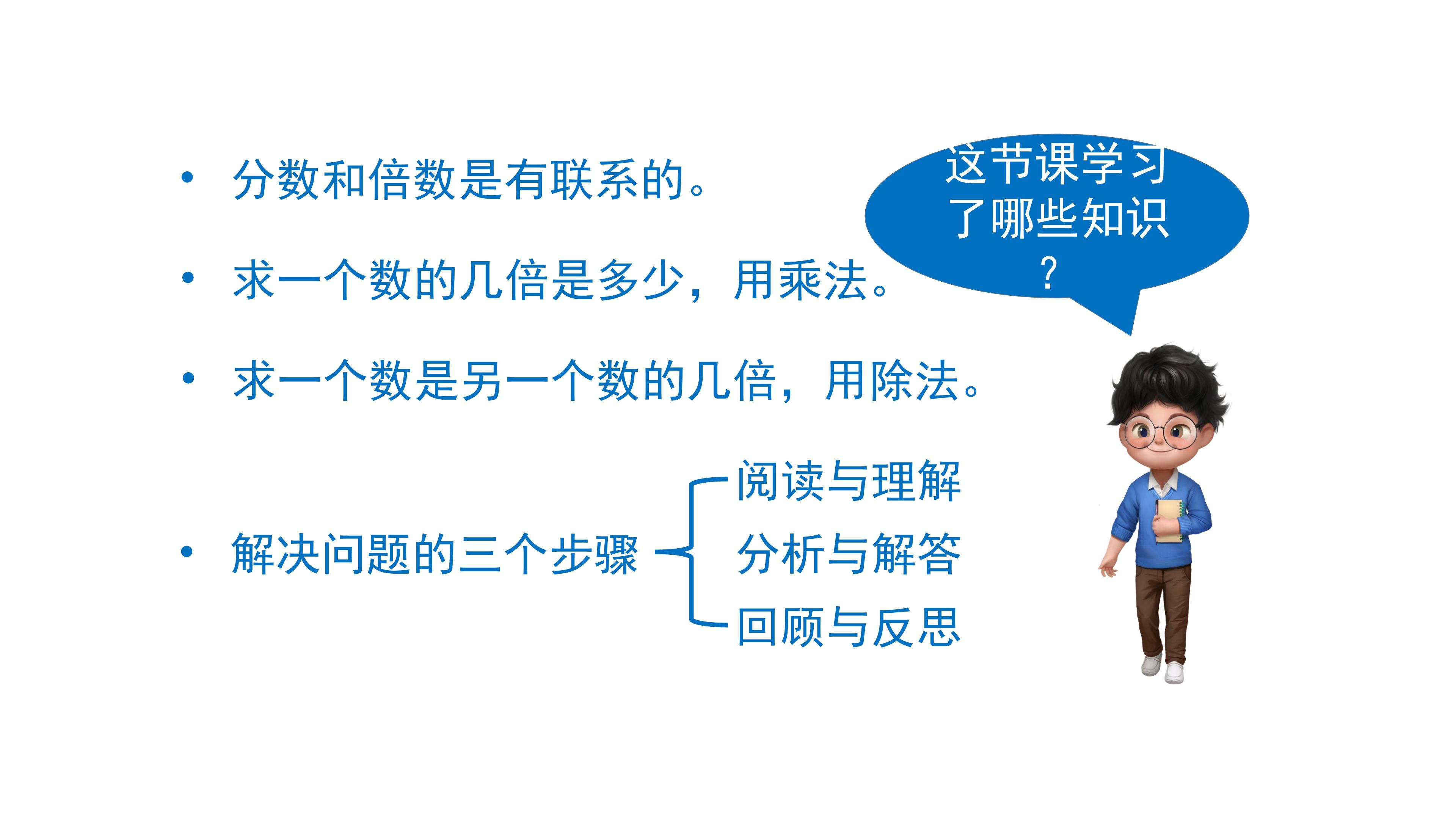 这节课学习了哪些知识？

• 分数和倍数是有联系的。

• 求一个数的几倍是多少，用乘法。

• 求一个数是另一个数的几倍，用除法。

• 解决问题的三个步骤

阅读与理解
分析与解答
回顾与反思